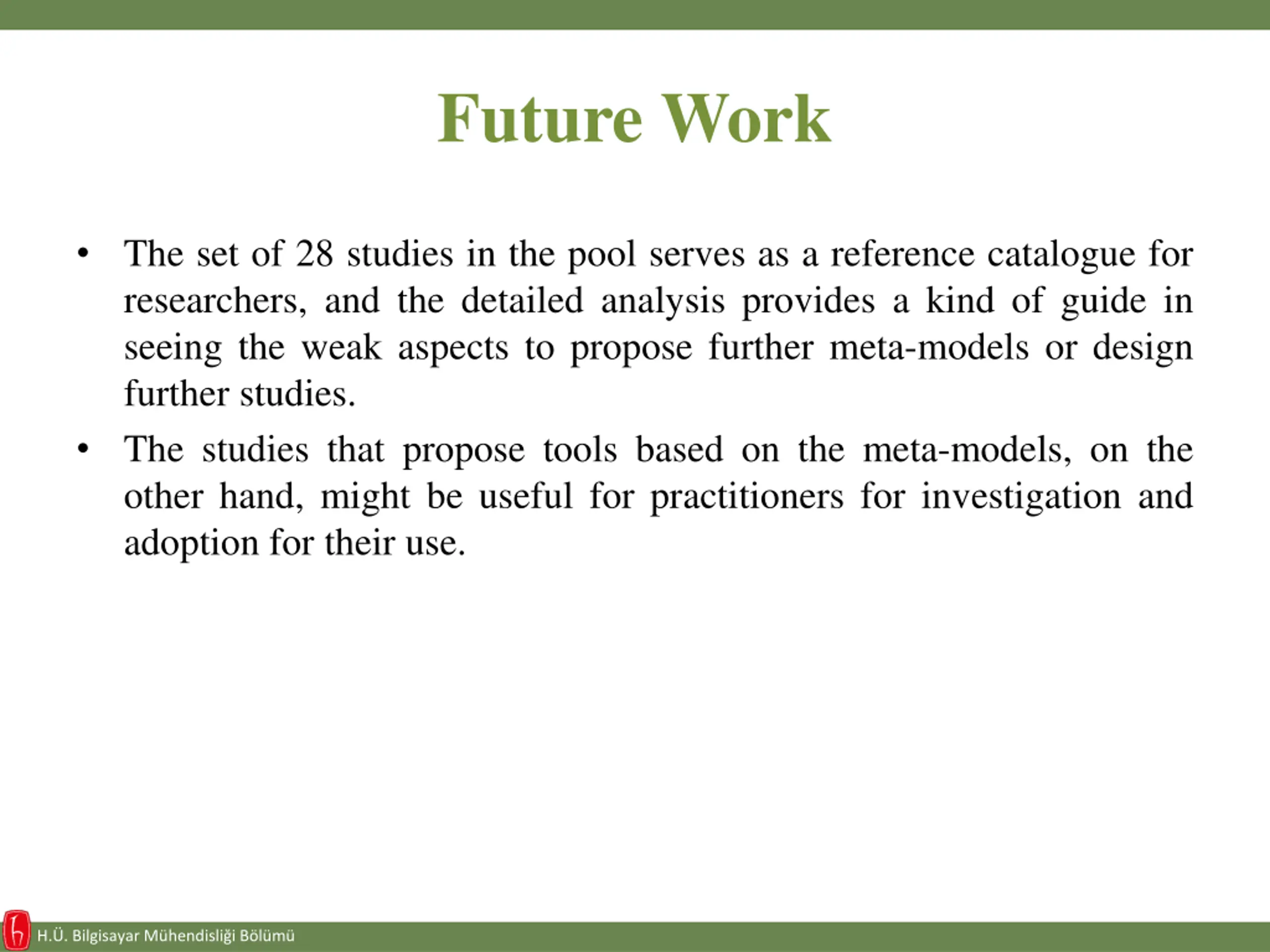 Future Work

• The set of 28 studies in the pool serves as a reference catalogue for researchers, and the detailed analysis provides a kind of guide in seeing the weak aspects to propose further meta-models or design further studies.

• The studies that propose tools based on the meta-models, on the other hand, might be useful for practitioners for investigation and adoption for their use.

H.Ü. Bilgisayar Mühendisliği Bölümü